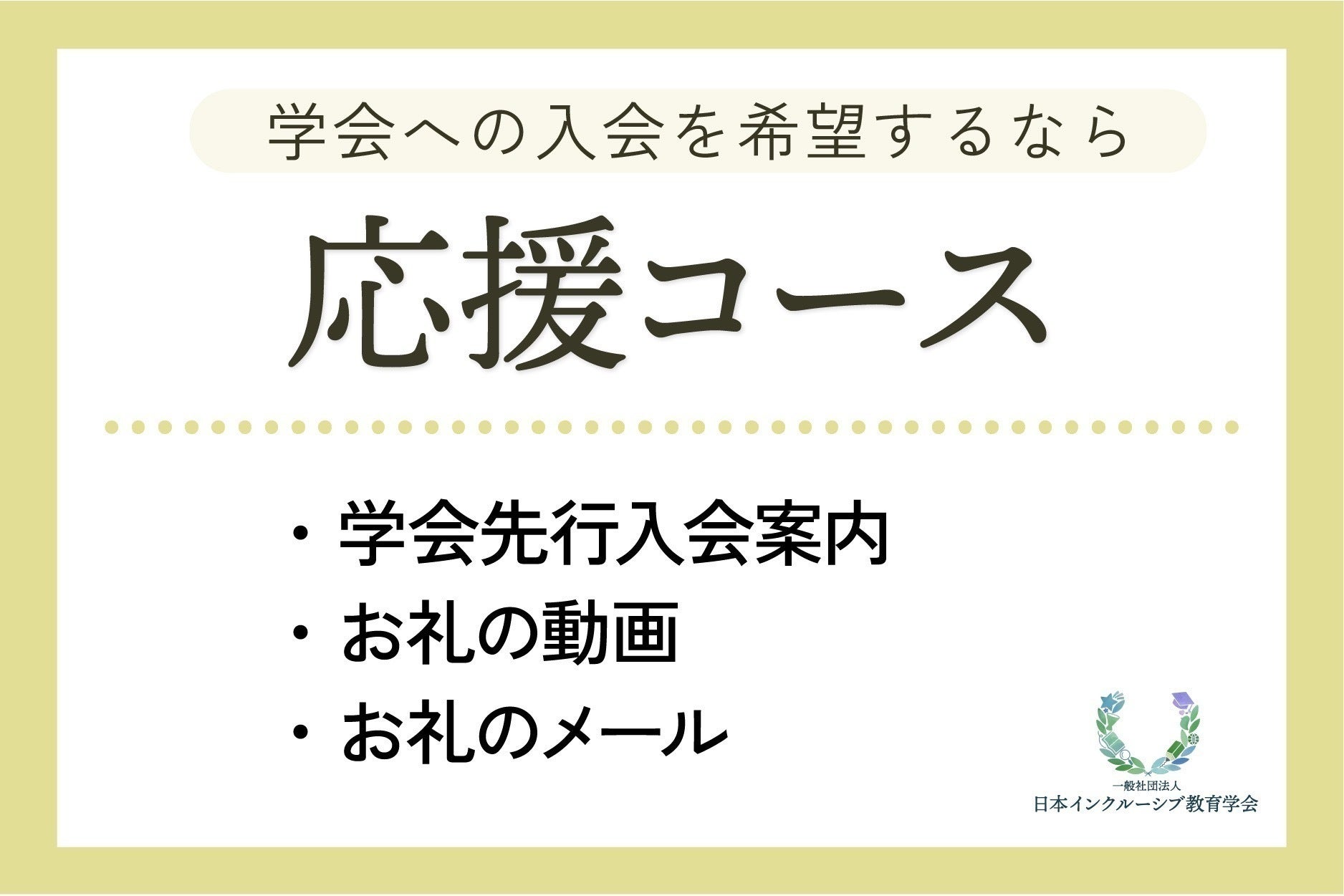 学会への入会を希望するなら

応援コース

・学会先行入会案内
・お礼の動画
・お礼のメール

一般社団法人
日本インクルーシブ教育学会